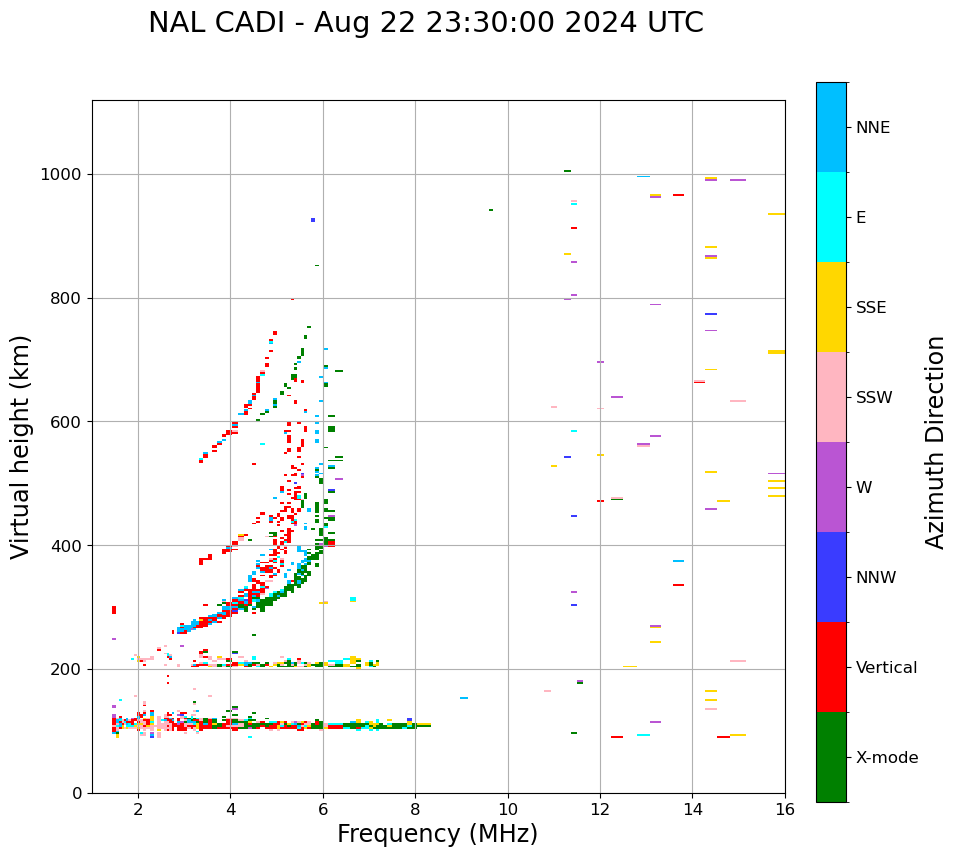 NAL CADI - Aug 22 23:30:00 2024 UTC

Virtual height (km)

1000
800
600
400
200
0

2
4
6
8
10
12
14
16

Frequency (MHz)

NNE
E
SSE
SSW
W
NNW
Vertical
X-mode

Azimuth Direction